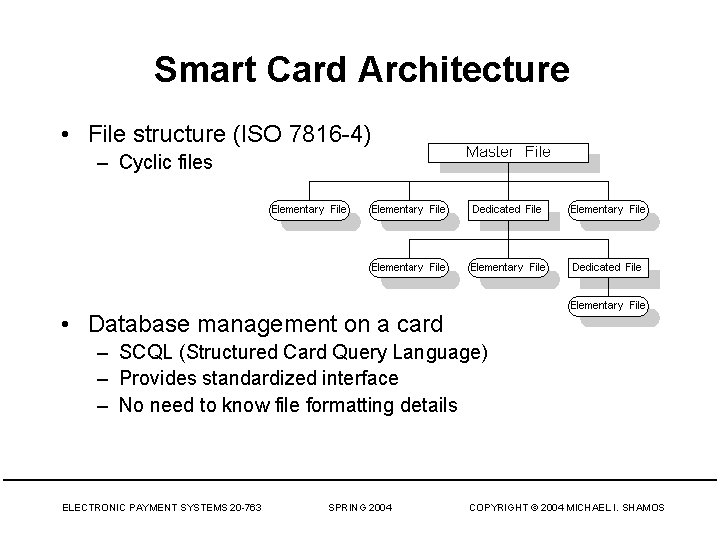 Smart Card Architecture

• File structure (ISO 7816-4)
– Cyclic files

Master File

Elementary File
Elementary File
Dedicated File
Elementary File

Elementary File
Elementary File
Dedicated File

Elementary File

• Database management on a card
– SCQL (Structured Card Query Language)
– Provides standardized interface
– No need to know file formatting details

ELECTRONIC PAYMENT SYSTEMS 20-763
SPRING 2004
COPYRIGHT © 2004 MICHAEL I. SHAMOS